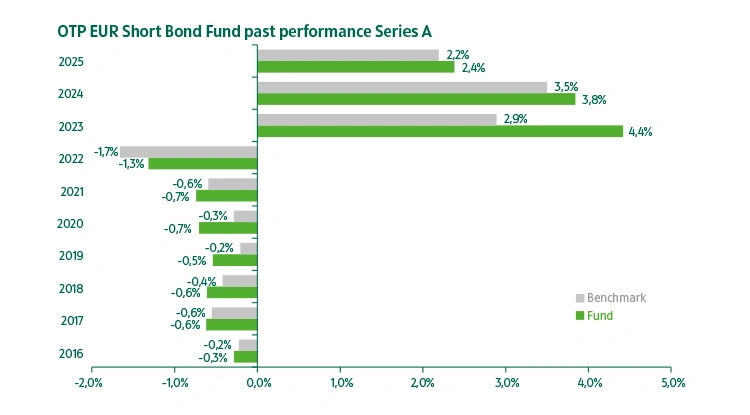 OTP EUR Short Bond Fund past performance Series A

2025
2,2%
2,4%

2024
3,5%
3,8%

2023
2,9%
4,4%

2022
-1,7%
-1,3%

2021
-0,6%
-0,7%

2020
-0,3%
-0,7%

2019
-0,2%
-0,5%

2018
-0,4%
-0,6%

2017
-0,6%
-0,6%

2016
-0,2%
-0,3%

Benchmark
Fund

-2,0% -1,0% 0,0% 1,0% 2,0% 3,0% 4,0% 5,0%